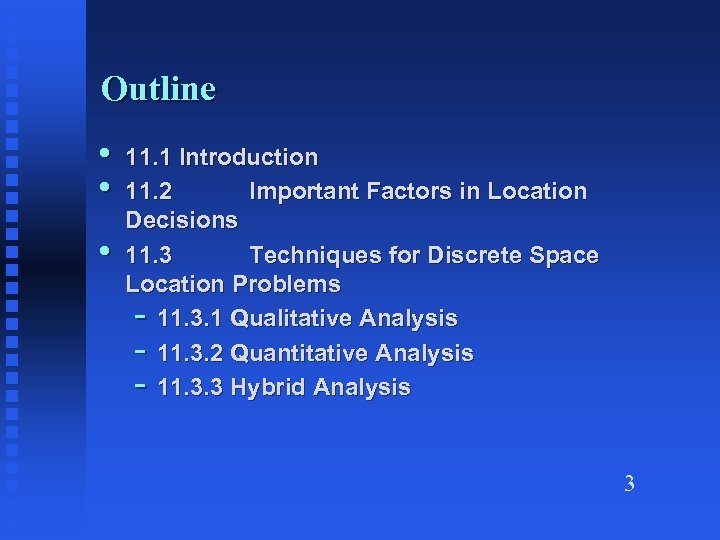 Outline

• 11.1 Introduction
• 11.2 Important Factors in Location Decisions
• 11.3 Techniques for Discrete Space Location Problems
 – 11.3.1 Qualitative Analysis
 – 11.3.2 Quantitative Analysis
 – 11.3.3 Hybrid Analysis

3